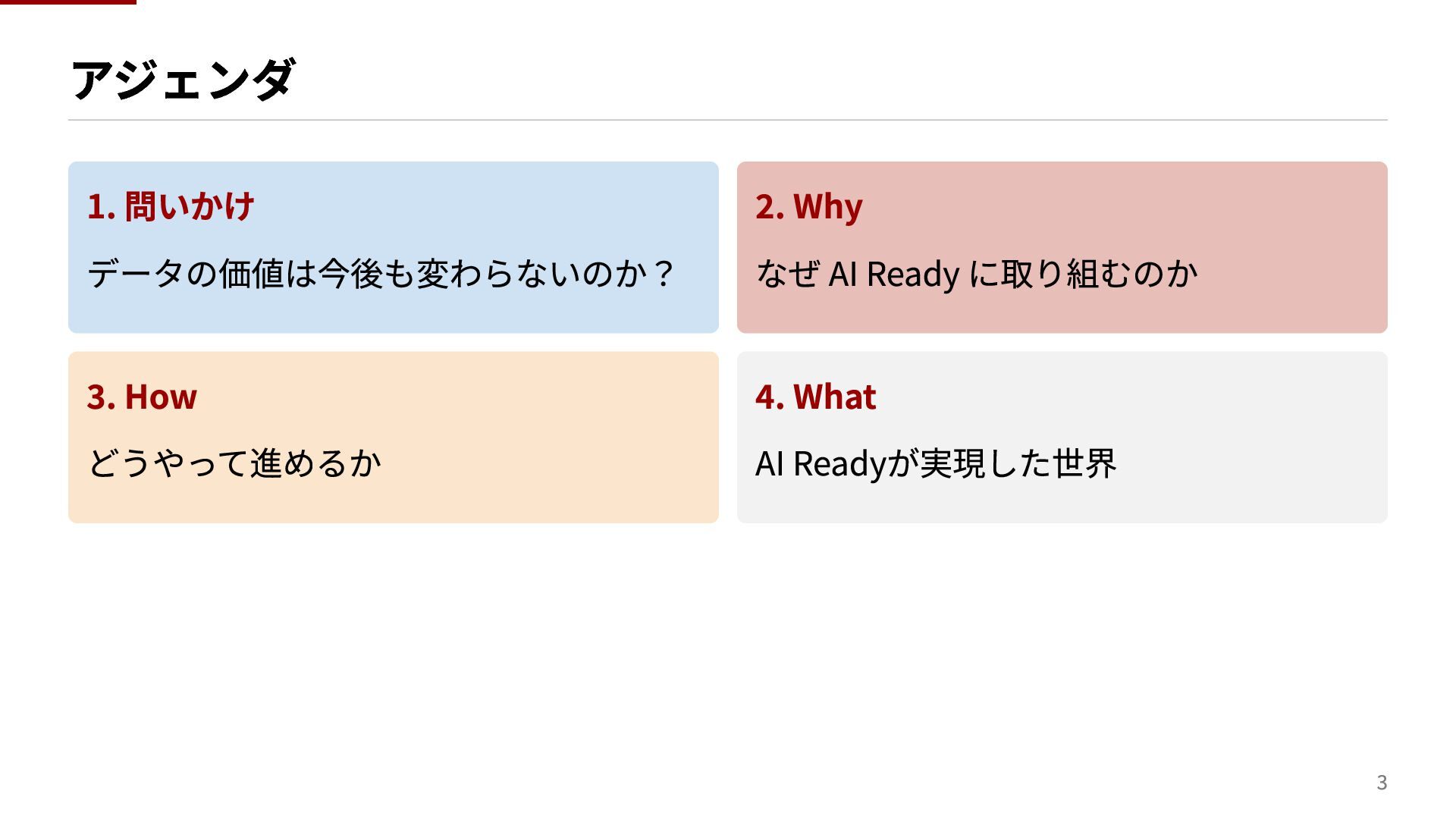 アジェンダ

1. 問いかけ

データの価値は今後も変わらないのか？

2. Why

なぜ AI Ready に取り組むのか

3. How

どうやって進めるか

4. What

AI Readyが実現した世界

3